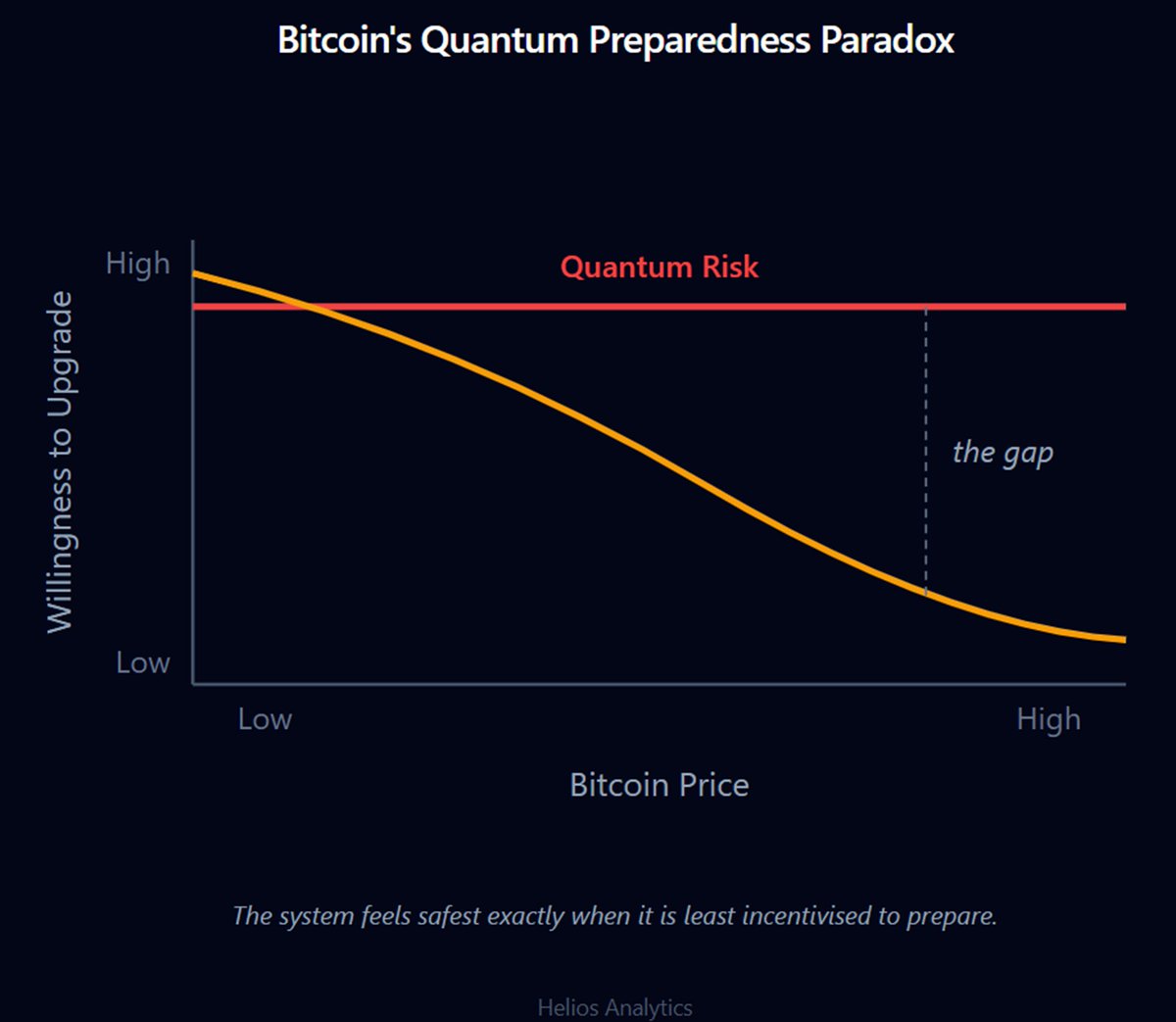 Bitcoin's Quantum Preparedness Paradox

Willingness to Upgrade

High

Low

Quantum Risk

the gap

Low

High

Bitcoin Price

The system feels safest exactly when it is least incentivised to prepare.

Helios Analytics